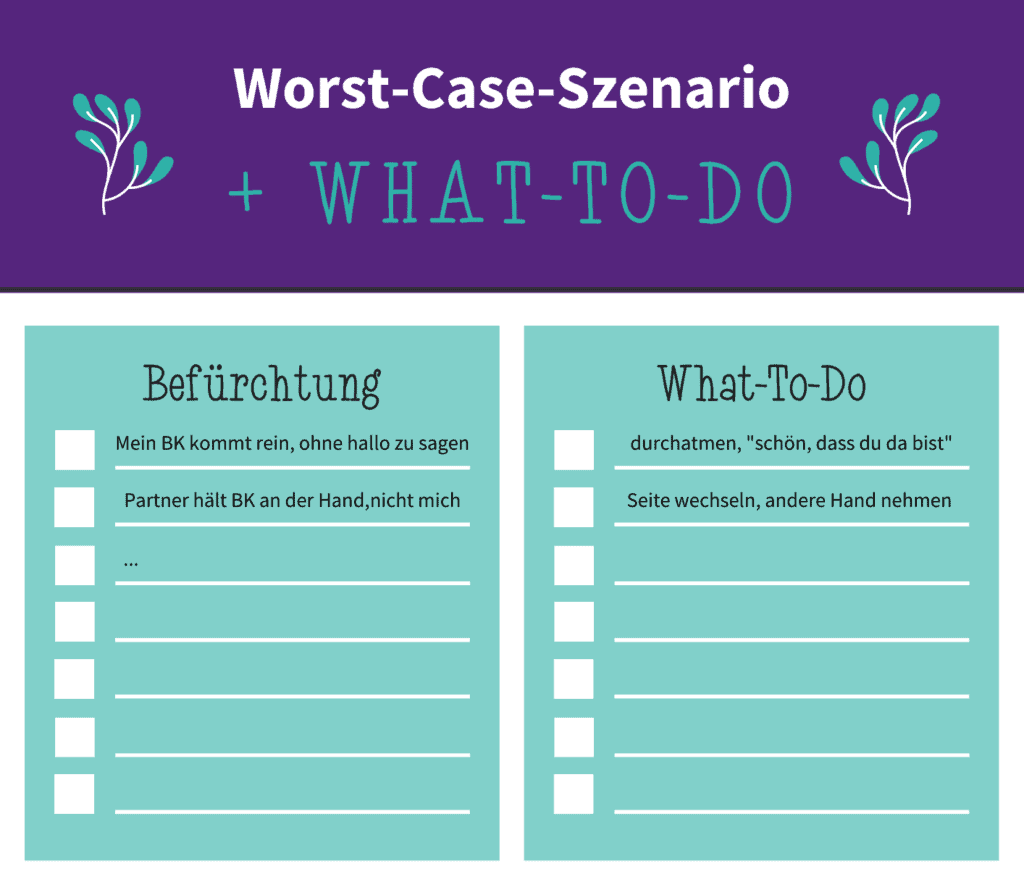 Worst-Case-Szenario

+ WHAT-TO-DO

Befürchtung

Mein BK kommt rein, ohne hallo zu sagen

Partner hält BK an der Hand,nicht mich

...

What-To-Do

durchatmen, "schön, dass du da bist"

Seite wechseln, andere Hand nehmen